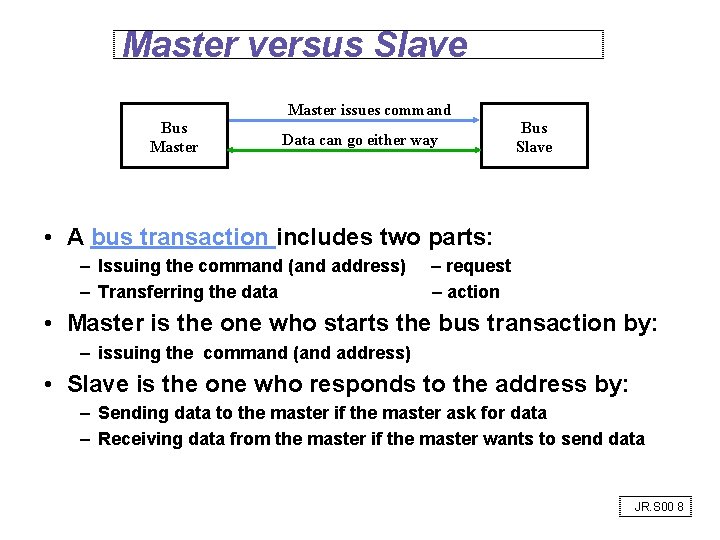 Master versus Slave

Bus Master

Master issues command

Data can go either way

Bus Slave

• A bus transaction includes two parts:
– Issuing the command (and address) – request
– Transferring the data – action
• Master is the one who starts the bus transaction by:
– issuing the command (and address)
• Slave is the one who responds to the address by:
– Sending data to the master if the master ask for data
– Receiving data from the master if the master wants to send data

JR.S00 8